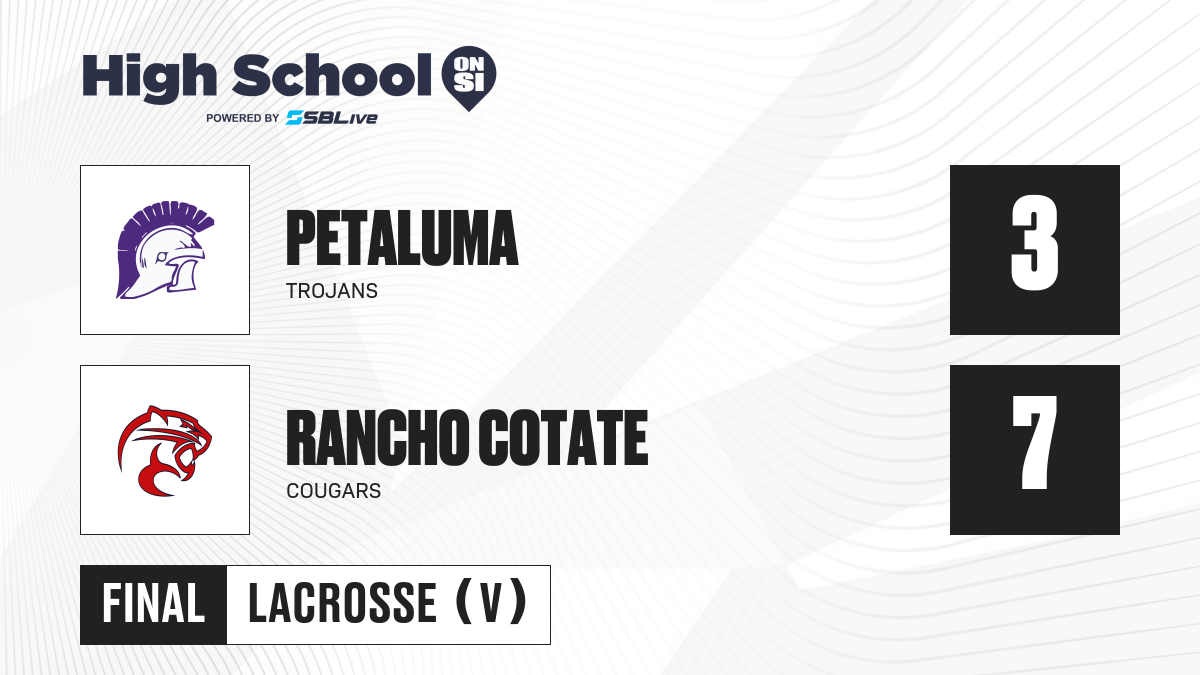 High School ON SI
POWERED BY SBLive

PETALUMA
TROJANS

3

RANCHO COTATE
COUGARS

7

FINAL LACROSSE (V)